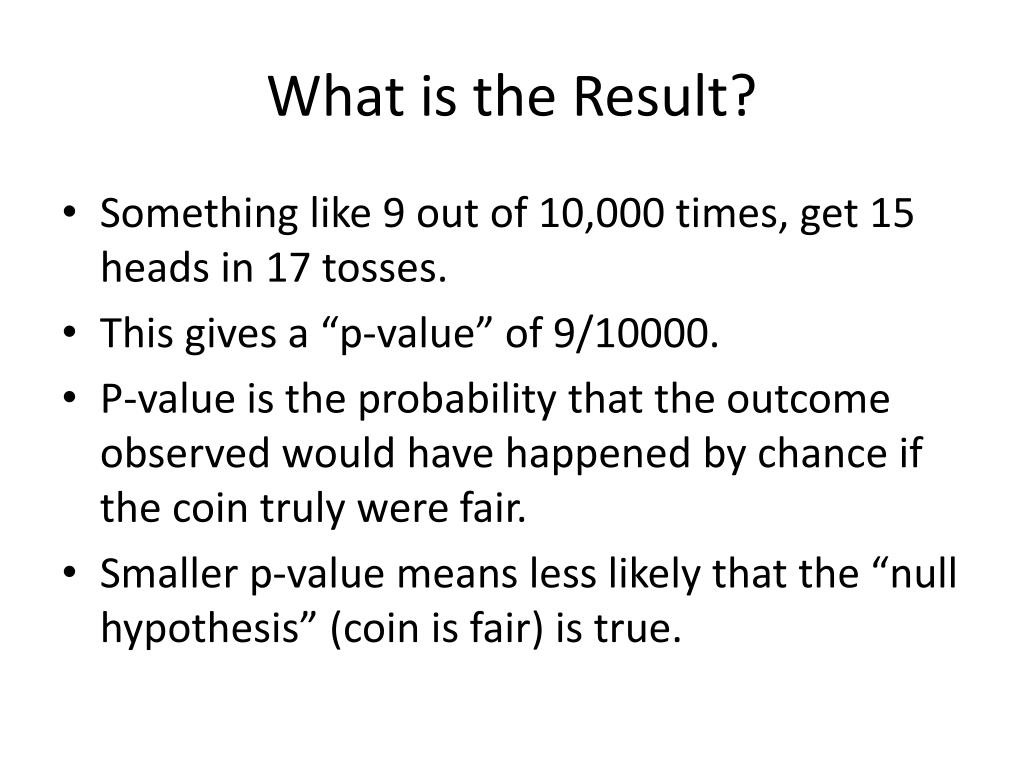 What is the Result?

• Something like 9 out of 10,000 times, get 15 heads in 17 tosses.
• This gives a “p-value” of 9/10000.
• P-value is the probability that the outcome observed would have happened by chance if the coin truly were fair.
• Smaller p-value means less likely that the “null hypothesis” (coin is fair) is true.